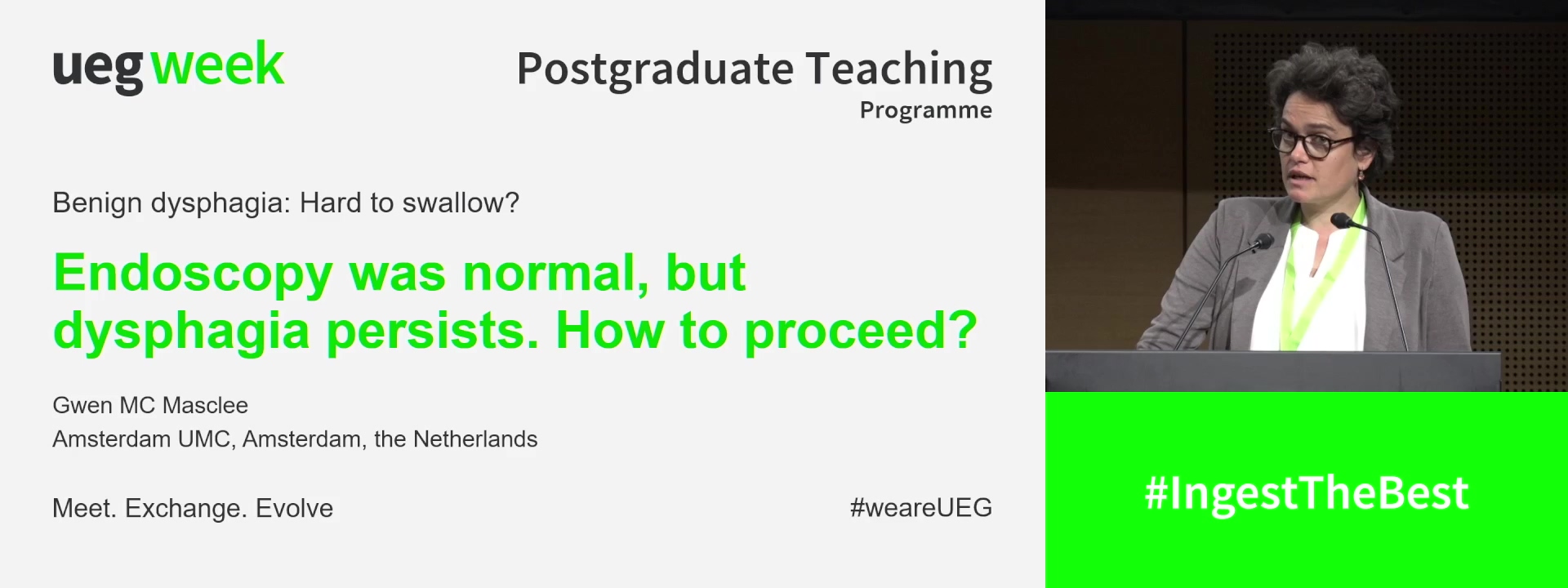 ueg week

Postgraduate Teaching
Programme

Benign dysphagia: Hard to swallow?

Endoscopy was normal, but dysphagia persists. How to proceed?

Gwen MC Masclee
Amsterdam UMC, Amsterdam, the Netherlands

Meet. Exchange. Evolve

#weareUEG

#IngestTheBest